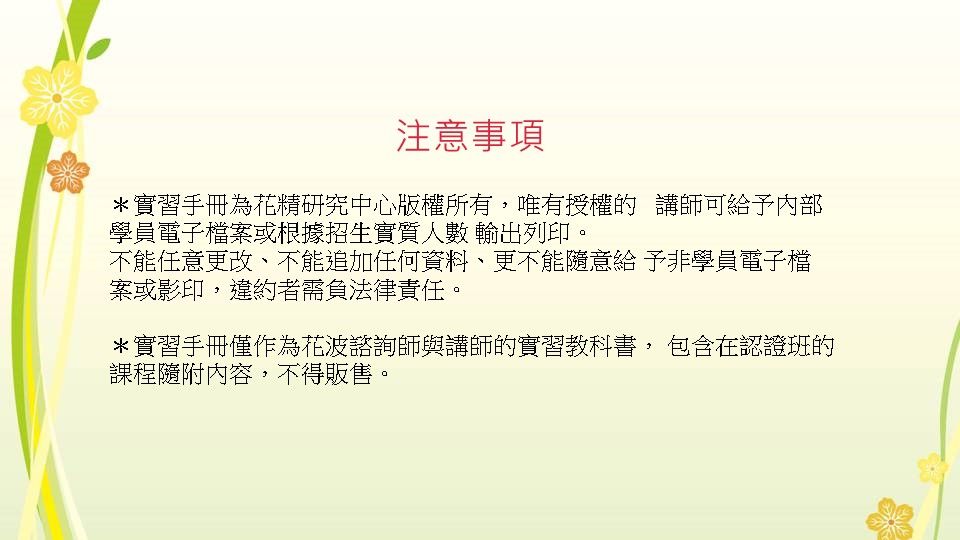 注意事項

＊實習手冊為花精研究中心版權所有，唯有授權的 講師可給予內部學員電子檔案或根據招生實質人數 輸出列印。
不能任意更改、不能追加任何資料、更不能隨意給 予非學員電子檔案或影印，違約者需負法律責任。

＊實習手冊僅作為花波諮詢師與講師的實習教科書， 包含在認證班的課程隨附內容，不得販售。